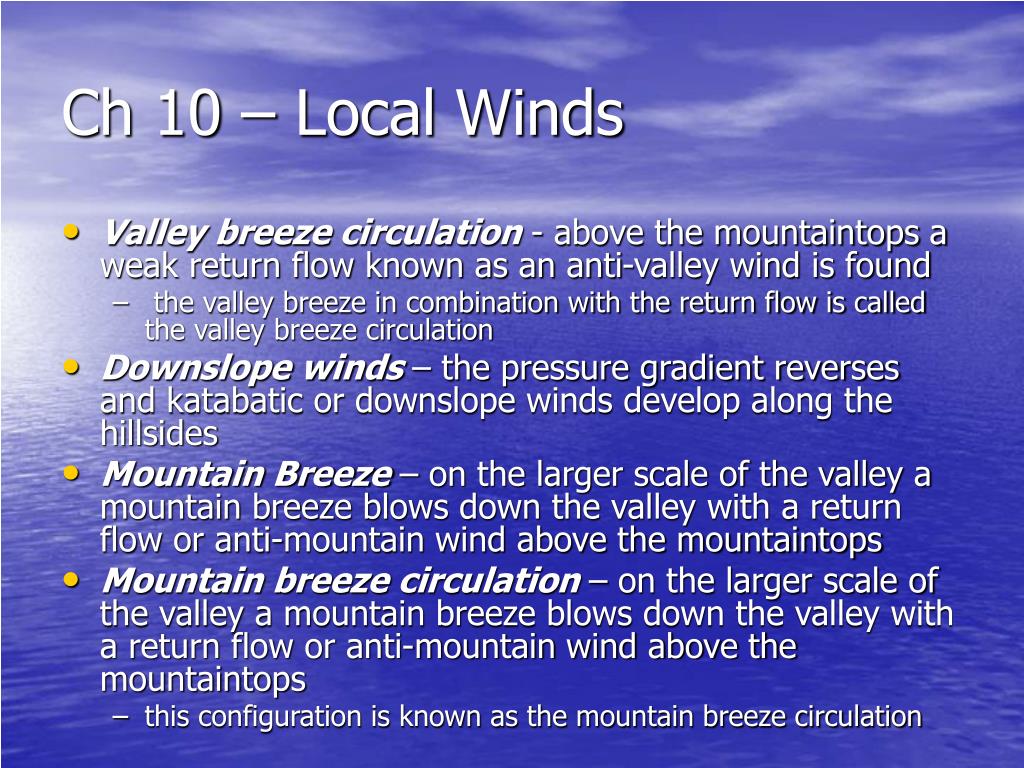 Ch 10 – Local Winds

• Valley breeze circulation - above the mountaintops a weak return flow known as an anti-valley wind is found
– the valley breeze in combination with the return flow is called the valley breeze circulation
• Downslope winds – the pressure gradient reverses and katabatic or downslope winds develop along the hillsides
• Mountain Breeze – on the larger scale of the valley a mountain breeze blows down the valley with a return flow or anti-mountain wind above the mountaintops
• Mountain breeze circulation – on the larger scale of the valley a mountain breeze blows down the valley with a return flow or anti-mountain wind above the mountaintops
– this configuration is known as the mountain breeze circulation